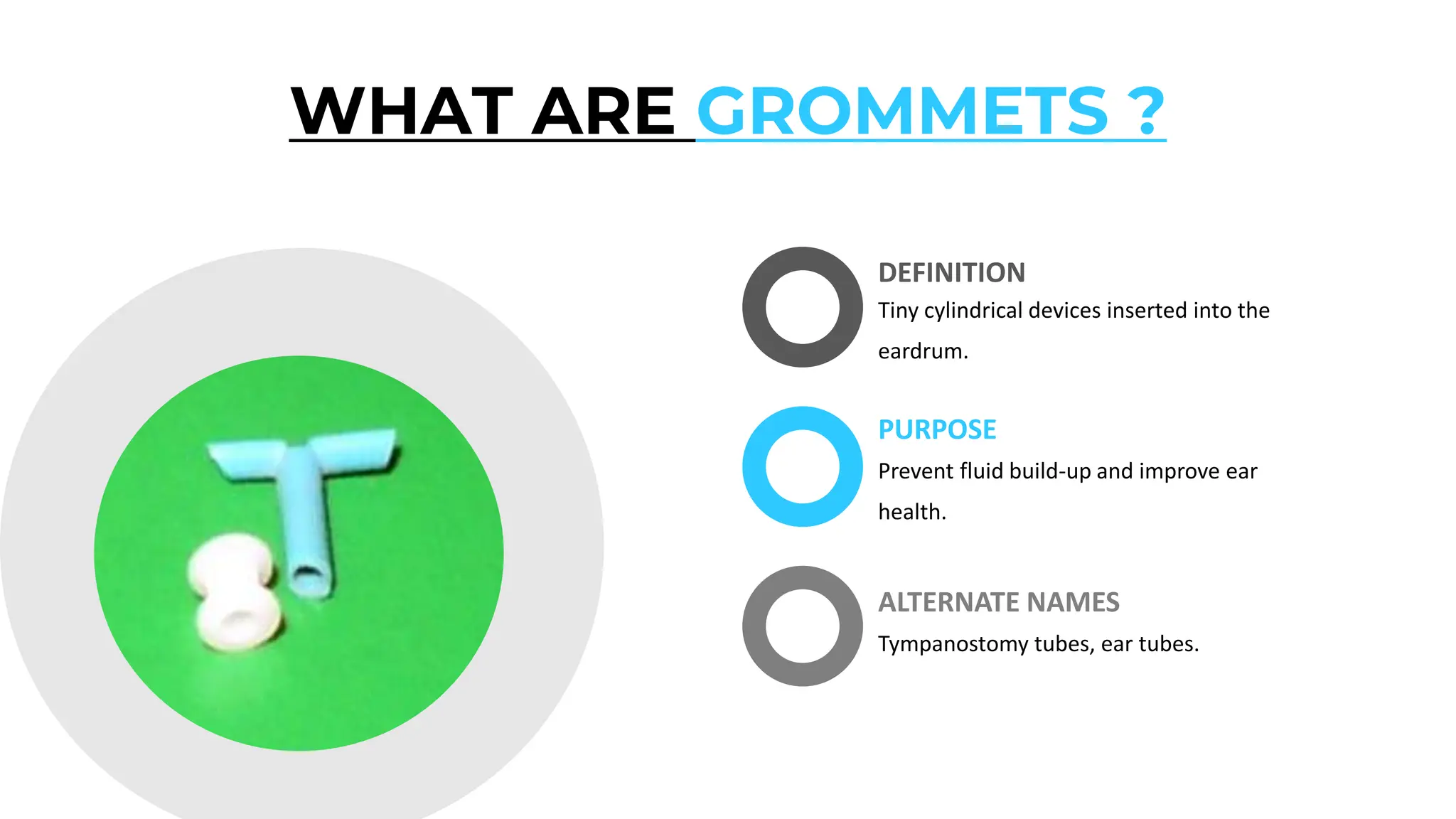 WHAT ARE GROMMETS ?

DEFINITION
Tiny cylindrical devices inserted into the eardrum.

PURPOSE
Prevent fluid build-up and improve ear health.

ALTERNATE NAMES
Tympanostomy tubes, ear tubes.